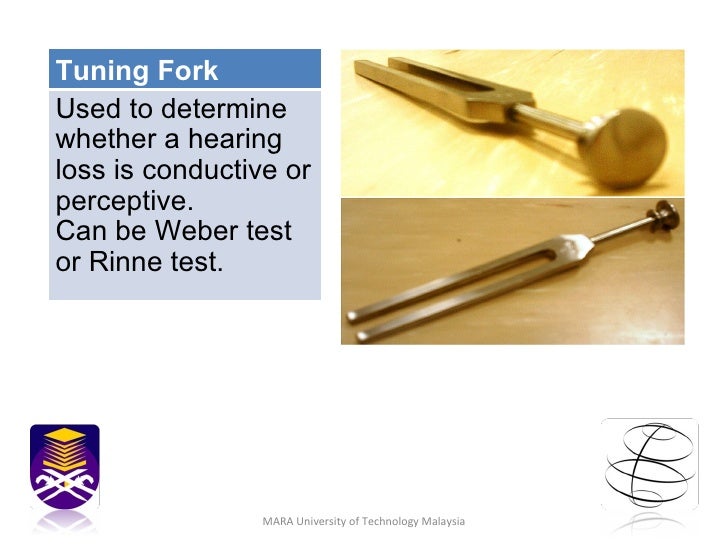 Tuning Fork

Used to determine whether a hearing loss is conductive or perceptive.
Can be Weber test or Rinne test.

MARA University of Technology Malaysia